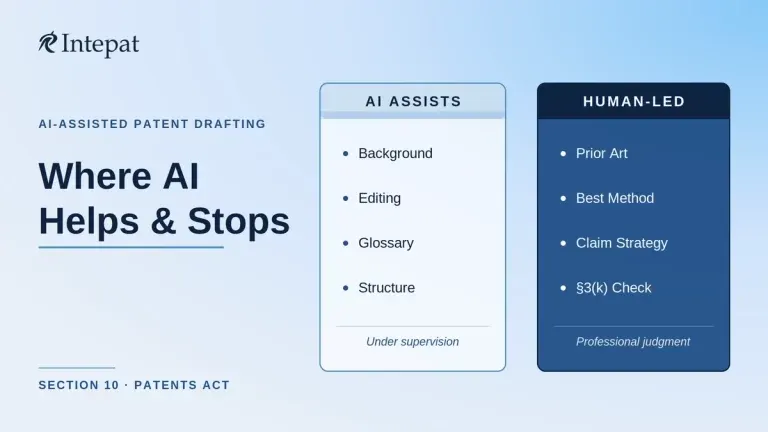 Intepat

AI-ASSISTED PATENT DRAFTING

Where AI Helps & Stops

SECTION 10 · PATENTS ACT

AI ASSISTS

- Background
- Editing
- Glossary
- Structure

Under supervision

HUMAN-LED

- Prior Art
- Best Method
- Claim Strategy
- §3(k) Check

Professional judgment